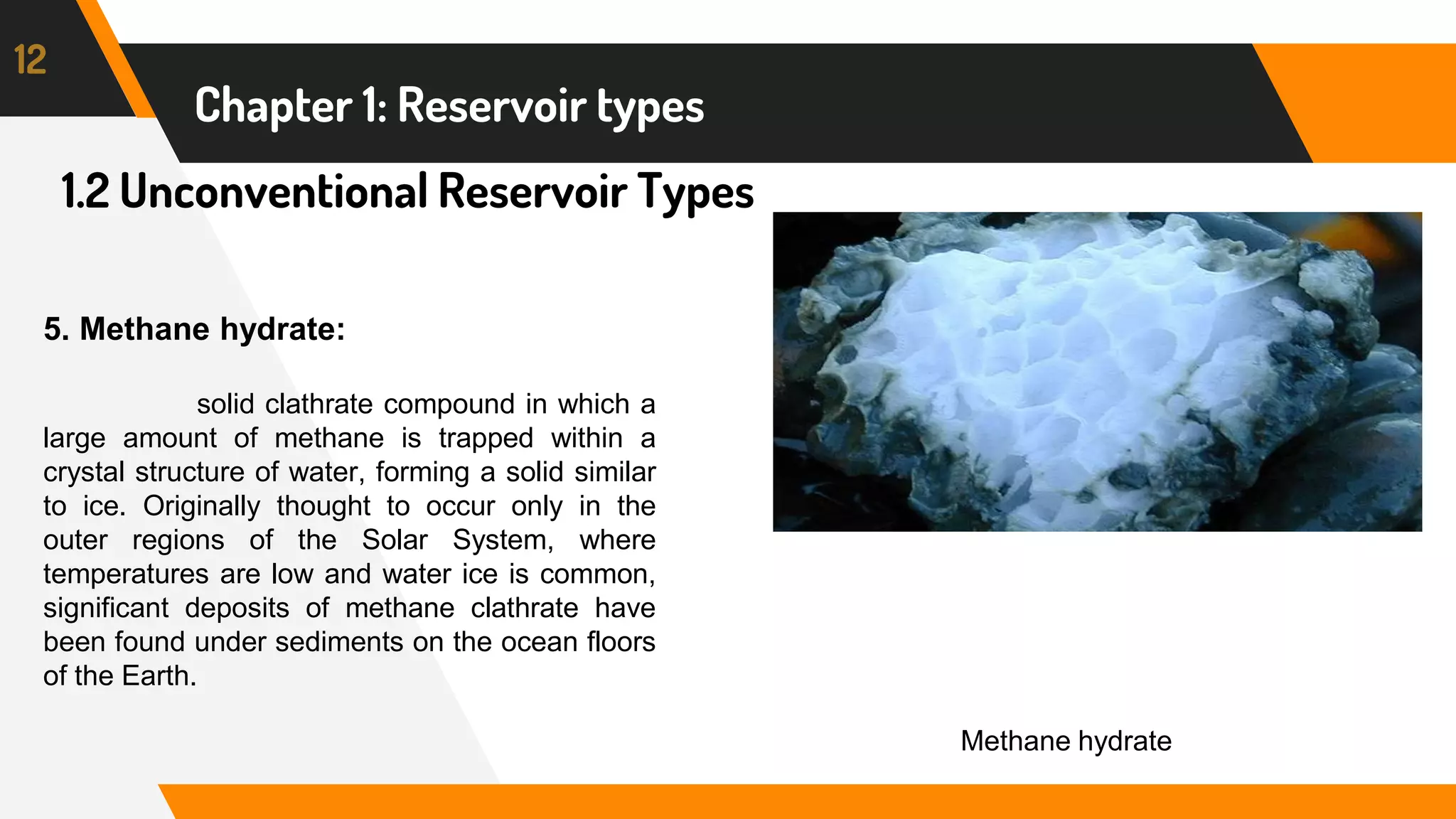 12

Chapter 1: Reservoir types

1.2 Unconventional Reservoir Types

5. Methane hydrate:

solid clathrate compound in which a large amount of methane is trapped within a crystal structure of water, forming a solid similar to ice. Originally thought to occur only in the outer regions of the Solar System, where temperatures are low and water ice is common, significant deposits of methane clathrate have been found under sediments on the ocean floors of the Earth.

Methane hydrate